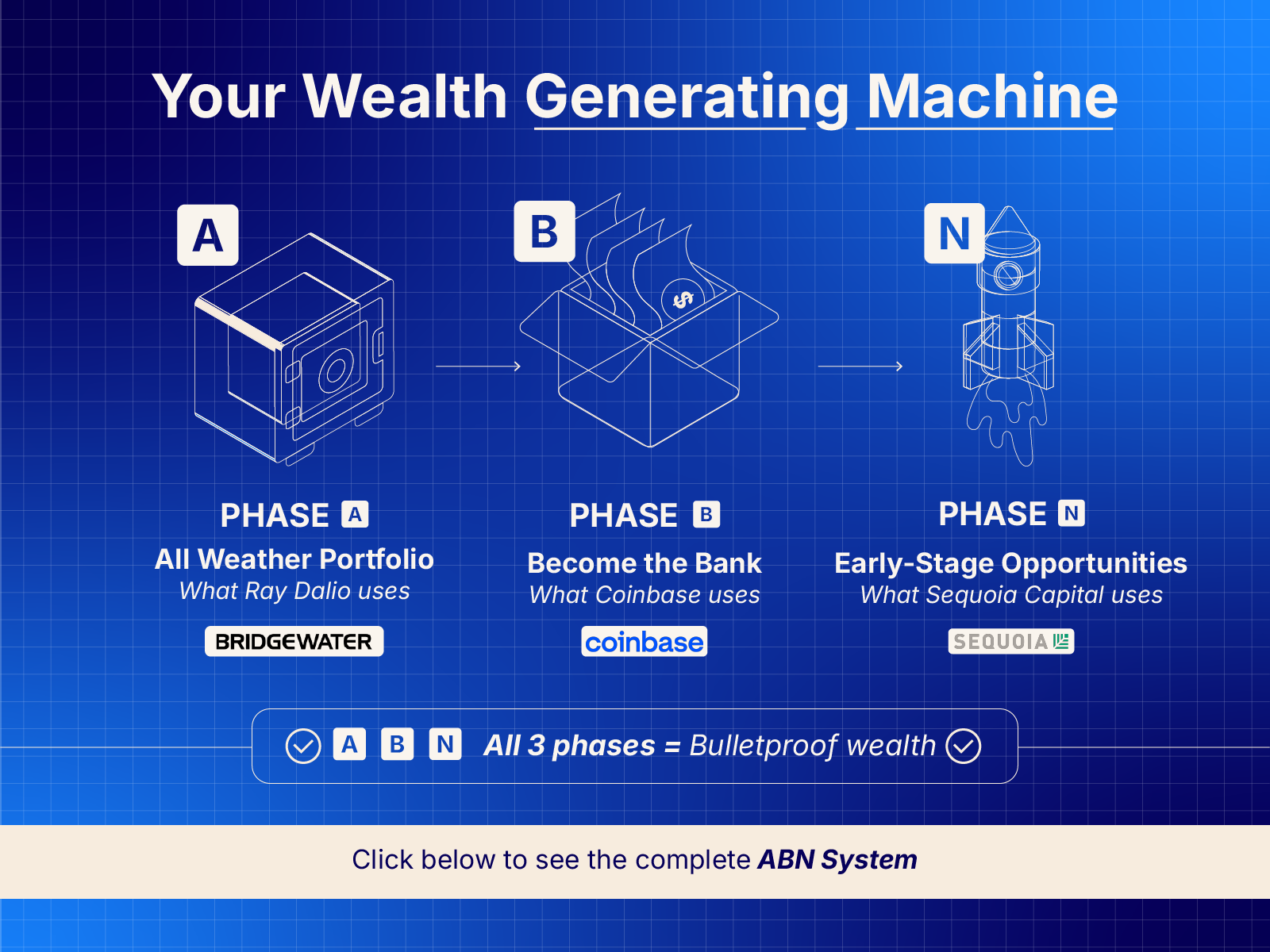 Your Wealth Generating Machine

A

B

$

N

PHASE A
All Weather Portfolio
What Ray Dalio uses
BRIDGEWATER

PHASE B
Become the Bank
What Coinbase uses
coinbase

PHASE N
Early-Stage Opportunities
What Sequoia Capital uses
SEQUOIA

A B N All 3 phases = Bulletproof wealth

Click below to see the complete ABN System